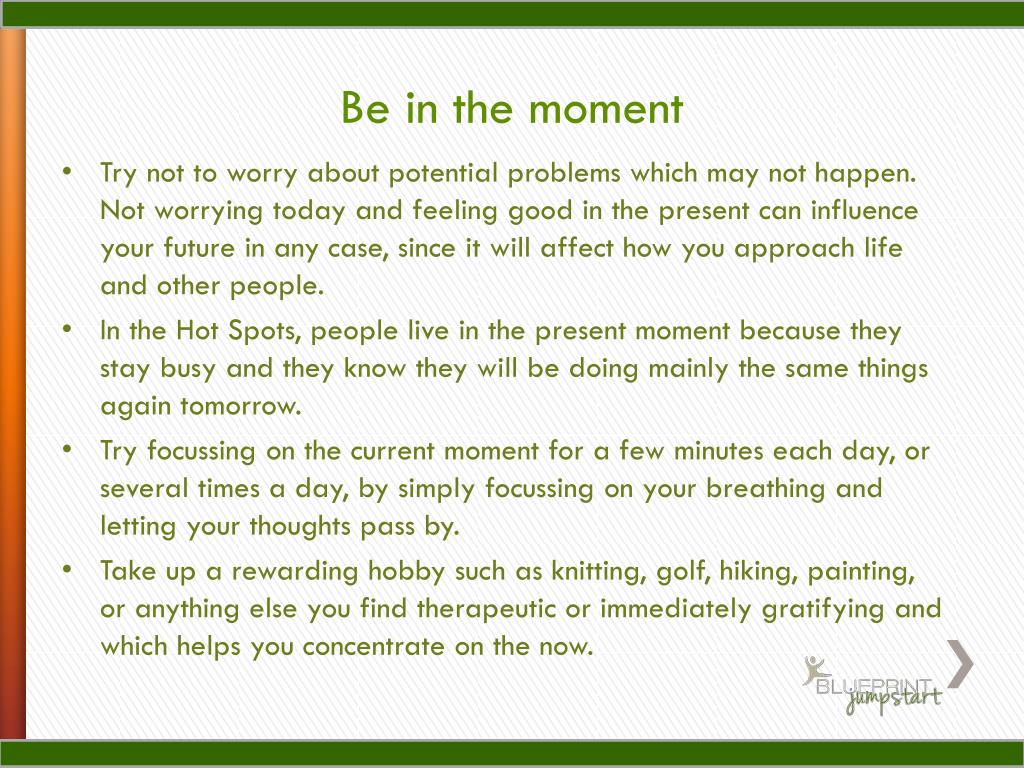 Be in the moment

• Try not to worry about potential problems which may not happen. Not worrying today and feeling good in the present can influence your future in any case, since it will affect how you approach life and other people.

• In the Hot Spots, people live in the present moment because they stay busy and they know they will be doing mainly the same things again tomorrow.

• Try focussing on the current moment for a few minutes each day, or several times a day, by simply focussing on your breathing and letting your thoughts pass by.

• Take up a rewarding hobby such as knitting, golf, hiking, painting, or anything else you find therapeutic or immediately gratifying and which helps you concentrate on the now.

BLUEPRINT jumpstart